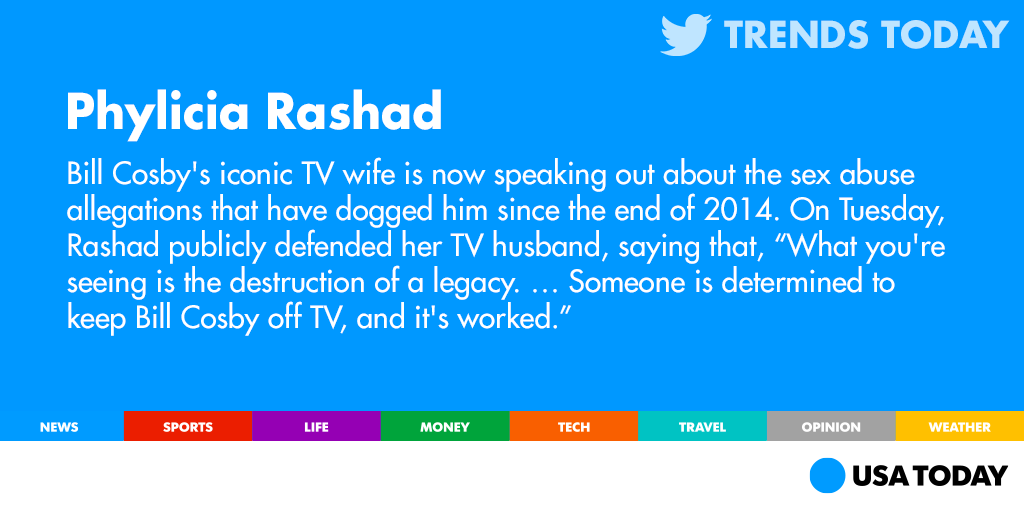 TRENDS TODAY

Phylicia Rashad

Bill Cosby's iconic TV wife is now speaking out about the sex abuse allegations that have dogged him since the end of 2014. On Tuesday, Rashad publicly defended her TV husband, saying that, “What you're seeing is the destruction of a legacy. … Someone is determined to keep Bill Cosby off TV, and it's worked.”

NEWS SPORTS LIFE MONEY TECH TRAVEL OPINION WEATHER

USA TODAY